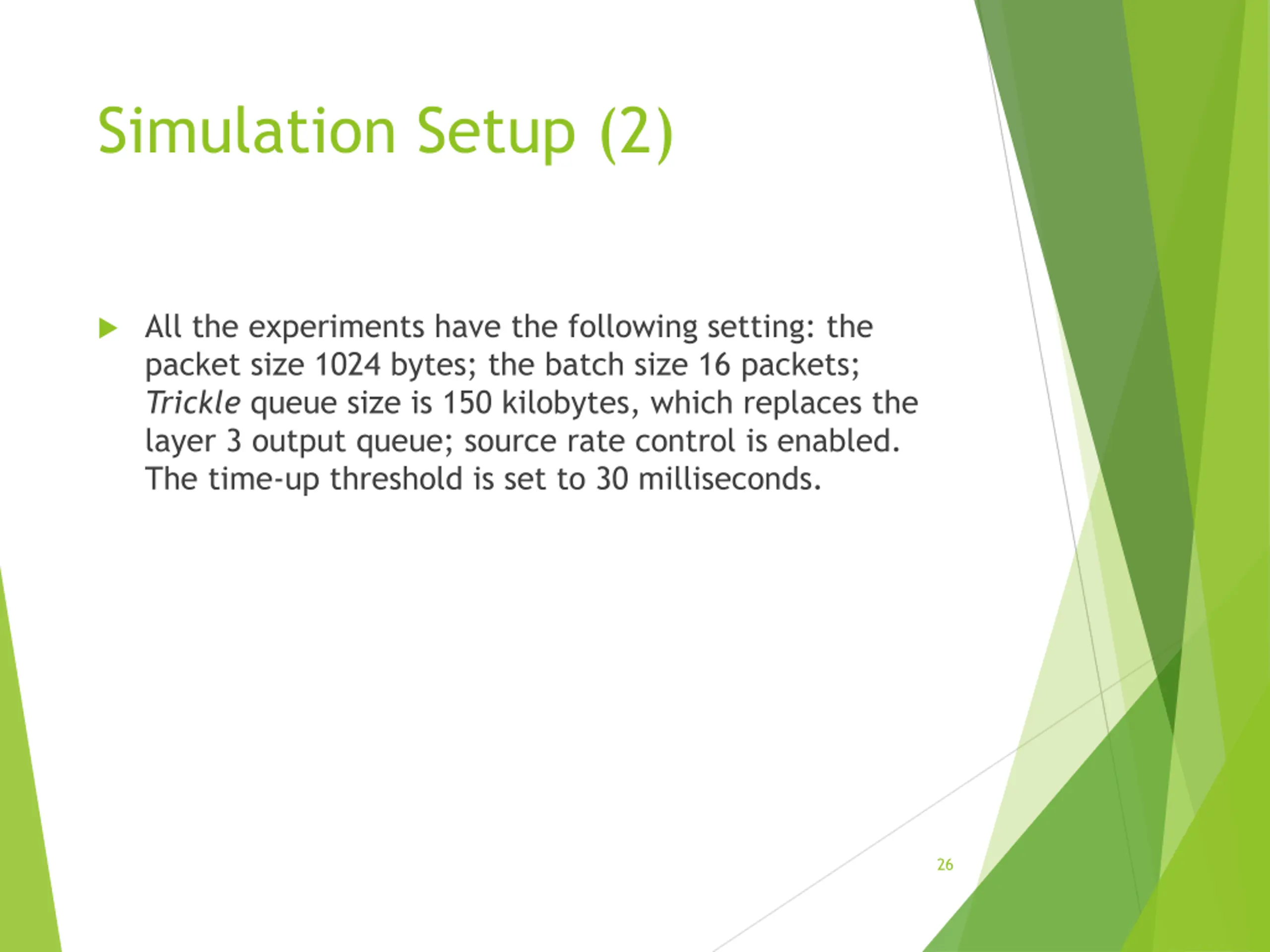 Simulation Setup (2)

All the experiments have the following setting: the packet size 1024 bytes; the batch size 16 packets; Trickle queue size is 150 kilobytes, which replaces the layer 3 output queue; source rate control is enabled. The time-up threshold is set to 30 milliseconds.

26